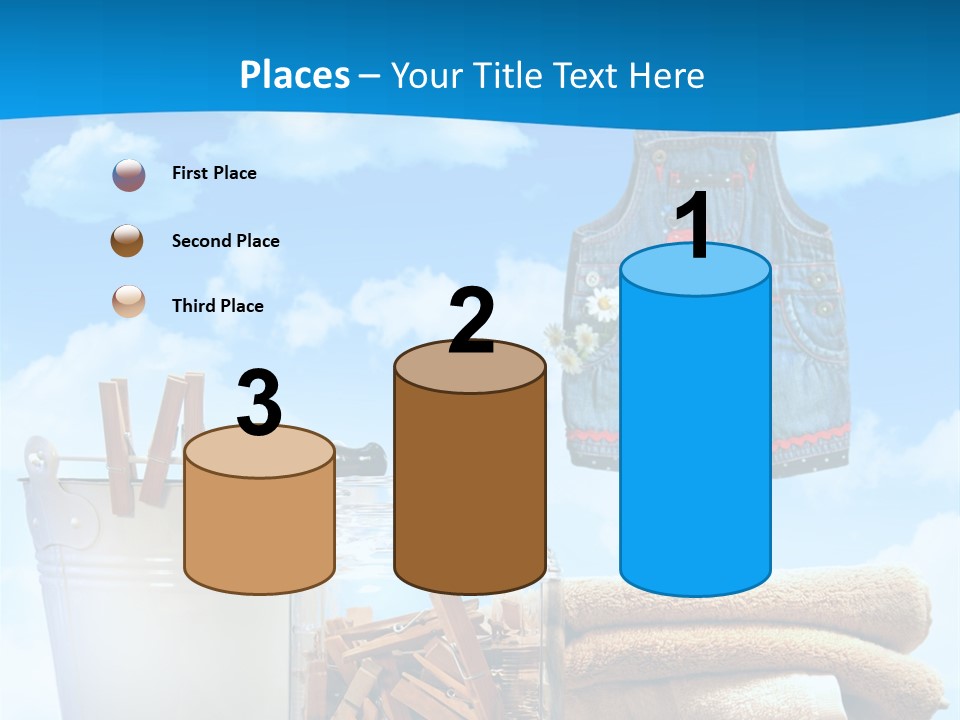 Places – Your Title Text Here

First Place

Second Place

Third Place

3

2

1